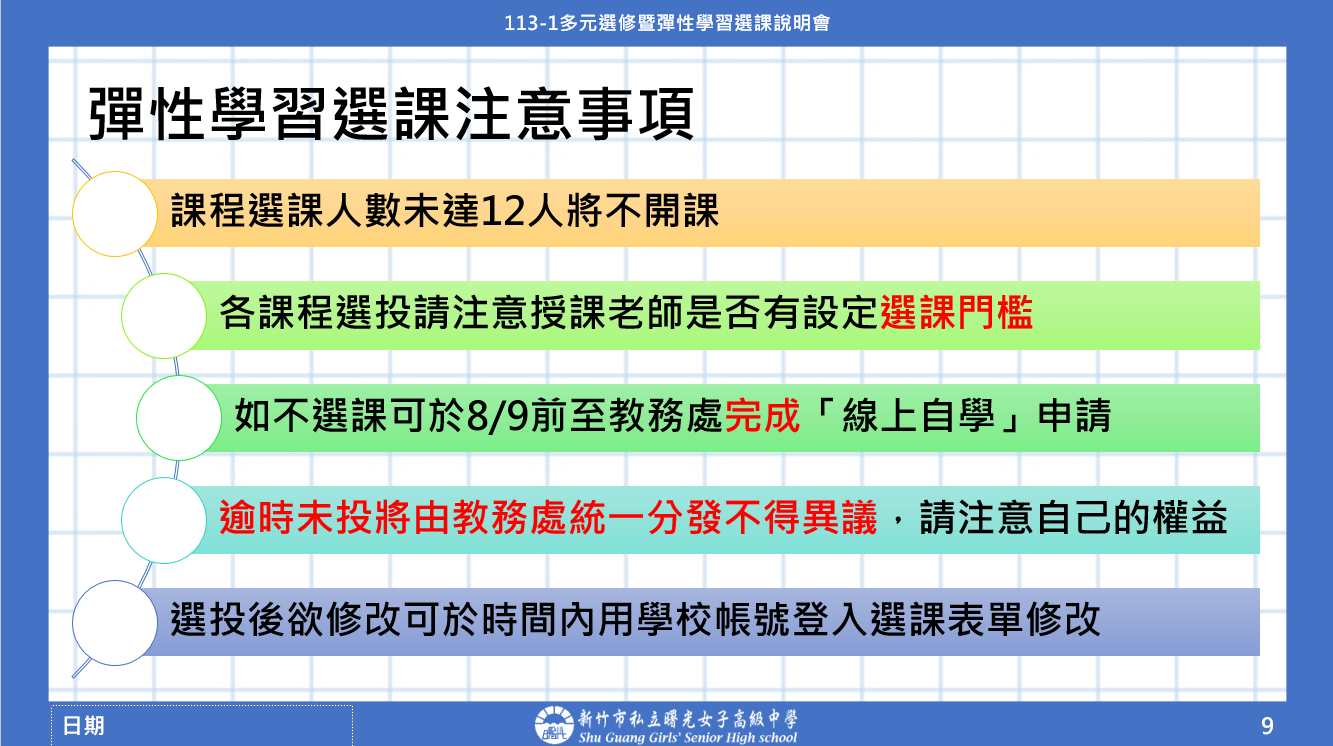 113-1多元選修暨彈性學習選課說明會

彈性學習選課注意事項

課程選課人數未達12人將不開課

各課程選投請注意授課老師是否有設定選課門檻

如不選課可於8/9前至教務處完成「線上自學」申請

逾時未投將由教務處統一分發不得異議，請注意自己的權益

選投後欲修改可於時間內用學校帳號登入選課表單修改

日期

新竹市私立曙光女子高級中學
Shu Guang Girls' Senior High school

9